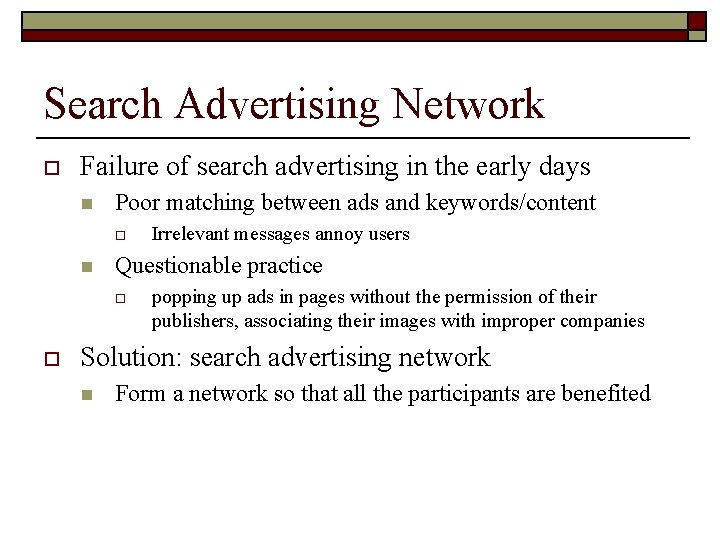 Search Advertising Network

Failure of search advertising in the early days

Poor matching between ads and keywords/content

Irrelevant messages annoy users

Questionable practice

popping up ads in pages without the permission of their publishers, associating their images with improper companies

Solution: search advertising network

Form a network so that all the participants are benefited